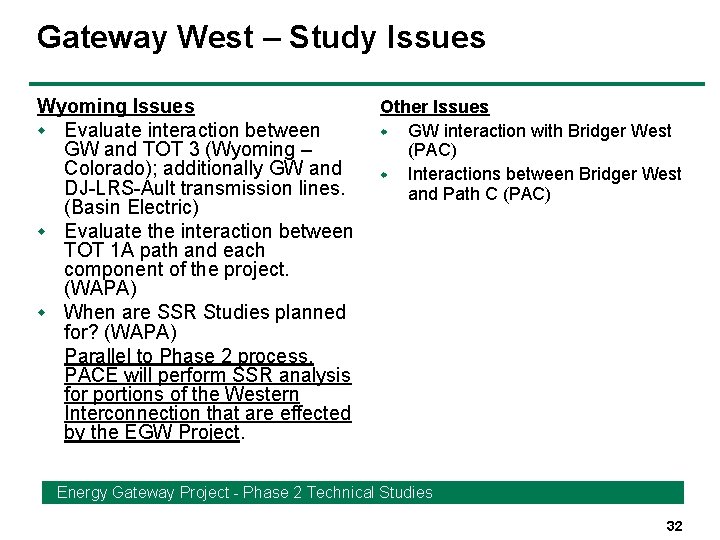 Gateway West – Study Issues

Wyoming Issues

- Evaluate interaction between GW and TOT 3 (Wyoming – Colorado); additionally GW and DJ-LRS-Ault transmission lines. (Basin Electric)
- Evaluate the interaction between TOT 1A path and each component of the project. (WAPA)
- When are SSR Studies planned for? (WAPA)

Parallel to Phase 2 process. PACE will perform SSR analysis for portions of the Western Interconnection that are effected by the EGW Project.

Other Issues

- GW interaction with Bridger West (PAC)
- Interactions between Bridger West and Path C (PAC)

Energy Gateway Project - Phase 2 Technical Studies

32